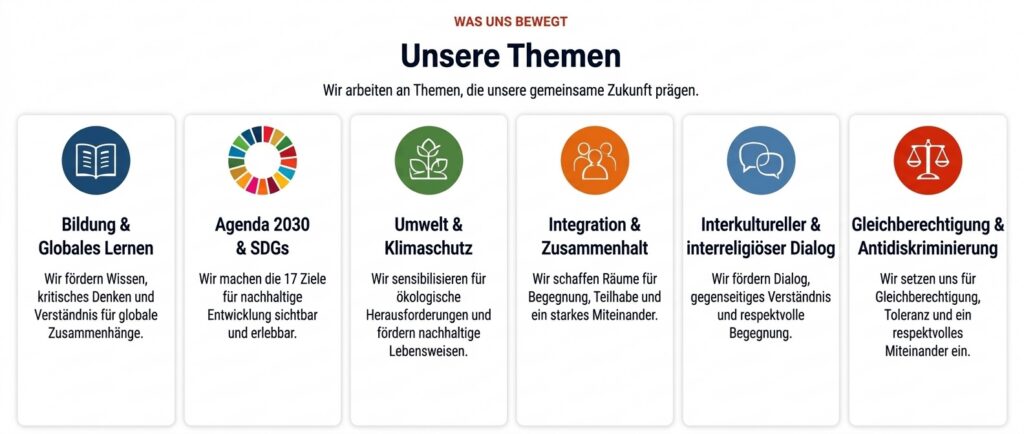 WAS UNS BEWEGT

Unsere Themen

Wir arbeiten an Themen, die unsere gemeinsame Zukunft prägen.

Bildung &
Globales Lernen

Wir fördern Wissen, kritisches Denken und Verständnis für globale Zusammenhänge.

Agenda 2030
& SDGs

Wir machen die 17 Ziele für nachhaltige Entwicklung sichtbar und erlebbar.

Umwelt &
Klimaschutz

Wir sensibilisieren für ökologische Herausforderungen und fördern nachhaltige Lebensweisen.

Integration &
Zusammenhalt

Wir schaffen Räume für Begegnung, Teilhabe und ein starkes Miteinander.

Interkultureller &
interreligiöser Dialog

Wir fördern Dialog, gegenseitiges Verständnis und respektvolle Begegnung.

Gleichberechtigung &
Antidiskriminierung

Wir setzen uns für Gleichberechtigung, Toleranz und ein respektvolles Miteinander ein.